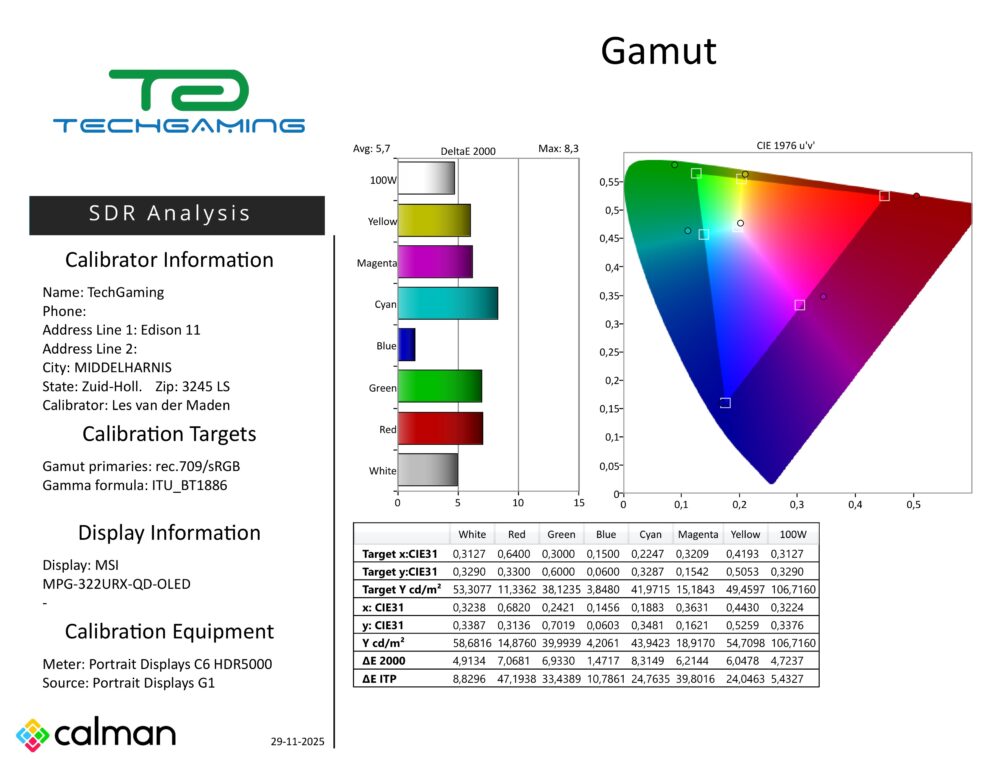 Gamut

TECHGAMING

SDR Analysis

Calibrator Information

Name: TechGaming
Phone:
Address Line 1: Edison 11
Address Line 2:
City: MIDDELHARNIS
State: Zuid-Holl. Zip: 3245 LS
Calibrator: Les van der Maden

Calibration Targets

Gamut primaries: rec.709/sRGB
Gamma formula: ITU_BT1886

Display Information

Display: MSI
MPG-322URX-QD-OLED
-

Calibration Equipment

Meter: Portrait Displays C6 HDR5000
Source: Portrait Displays G1

calman

29-11-2025

Avg: 5,7 DeltaE 2000 Max: 8,3

100W
Yellow
Magenta
Cyan
Blue
Green
Red
White

0 5 10 15

CIE 1976 u'v'

0,55
0,5
0,45
0,4
0,35
0,3
0,25
0,2
0,15
0,1
0,05
0

0 0,1 0,2 0,3 0,4 0,5

| | White | Red | Green | Blue | Cyan | Magenta | Yellow | 100W |
|---|---|---|---|---|---|---|---|---|
| Target x:CIE31 | 0,3127 | 0,6400 | 0,3000 | 0,1500 | 0,2247 | 0,3209 | 0,4193 | 0,3127 |
| Target y:CIE31 | 0,3290 | 0,3300 | 0,6000 | 0,0600 | 0,3287 | 0,1542 | 0,5053 | 0,3290 |
| Target Y cd/m² | 53,3077 | 11,3362 | 38,1235 | 3,8480 | 41,9715 | 15,1843 | 49,4597 | 106,7160 |
| x: CIE31 | 0,3238 | 0,6820 | 0,2421 | 0,1456 | 0,1883 | 0,3631 | 0,4430 | 0,3224 |
| y: CIE31 | 0,3387 | 0,3136 | 0,7019 | 0,0603 | 0,3481 | 0,1621 | 0,5259 | 0,3376 |
| Y cd/m² | 58,6816 | 14,8760 | 39,9939 | 4,2061 | 43,9423 | 18,9170 | 54,7098 | 106,7160 |
| ΔE 2000 | 4,9134 | 7,0681 | 6,9330 | 1,4717 | 8,3149 | 6,2144 | 6,0478 | 4,7237 |
| ΔE ITP | 8,8296 | 47,1938 | 33,4389 | 10,7861 | 24,7635 | 39,8016 | 24,0463 | 5,4327 |